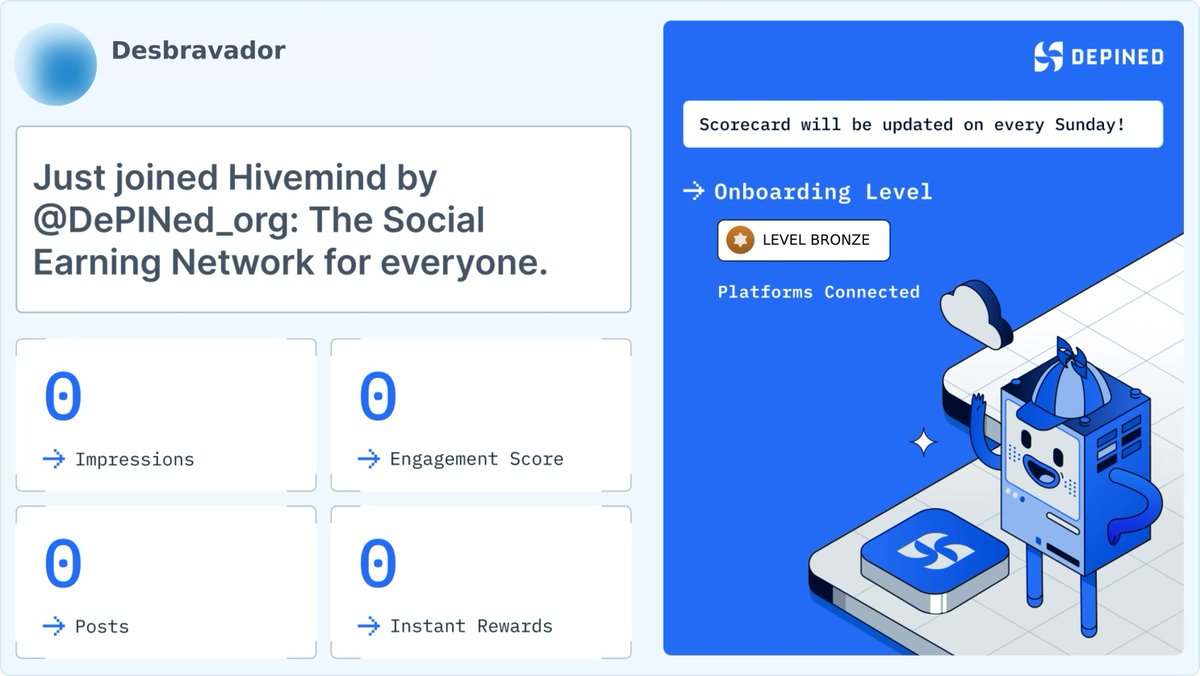 Desbravador

Just joined Hivemind by @DePINed_org: The Social Earning Network for everyone.

0
→ Impressions

0
→ Engagement Score

0
→ Posts

0
→ Instant Rewards

DEPINED

Scorecard will be updated on every Sunday!

→ Onboarding Level

LEVEL BRONZE

Platforms Connected